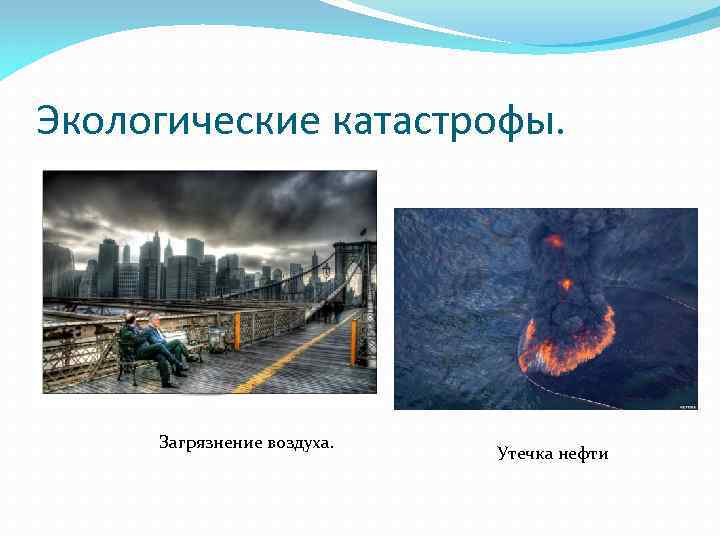 Экологические катастрофы.

Загрязнение воздуха.

Утечка нефти